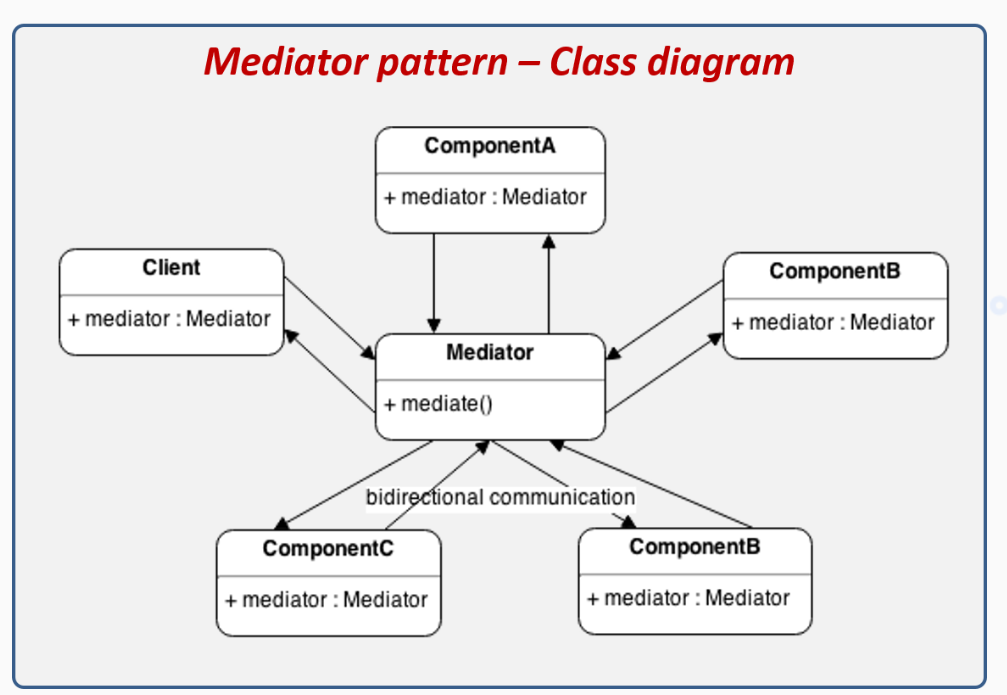 Mediator pattern – Class diagram

ComponentA

+ mediator : Mediator

Client

+ mediator : Mediator

ComponentB

+ mediator : Mediator

Mediator

+ mediate()

bidirectional communication

ComponentC

+ mediator : Mediator

ComponentB

+ mediator : Mediator